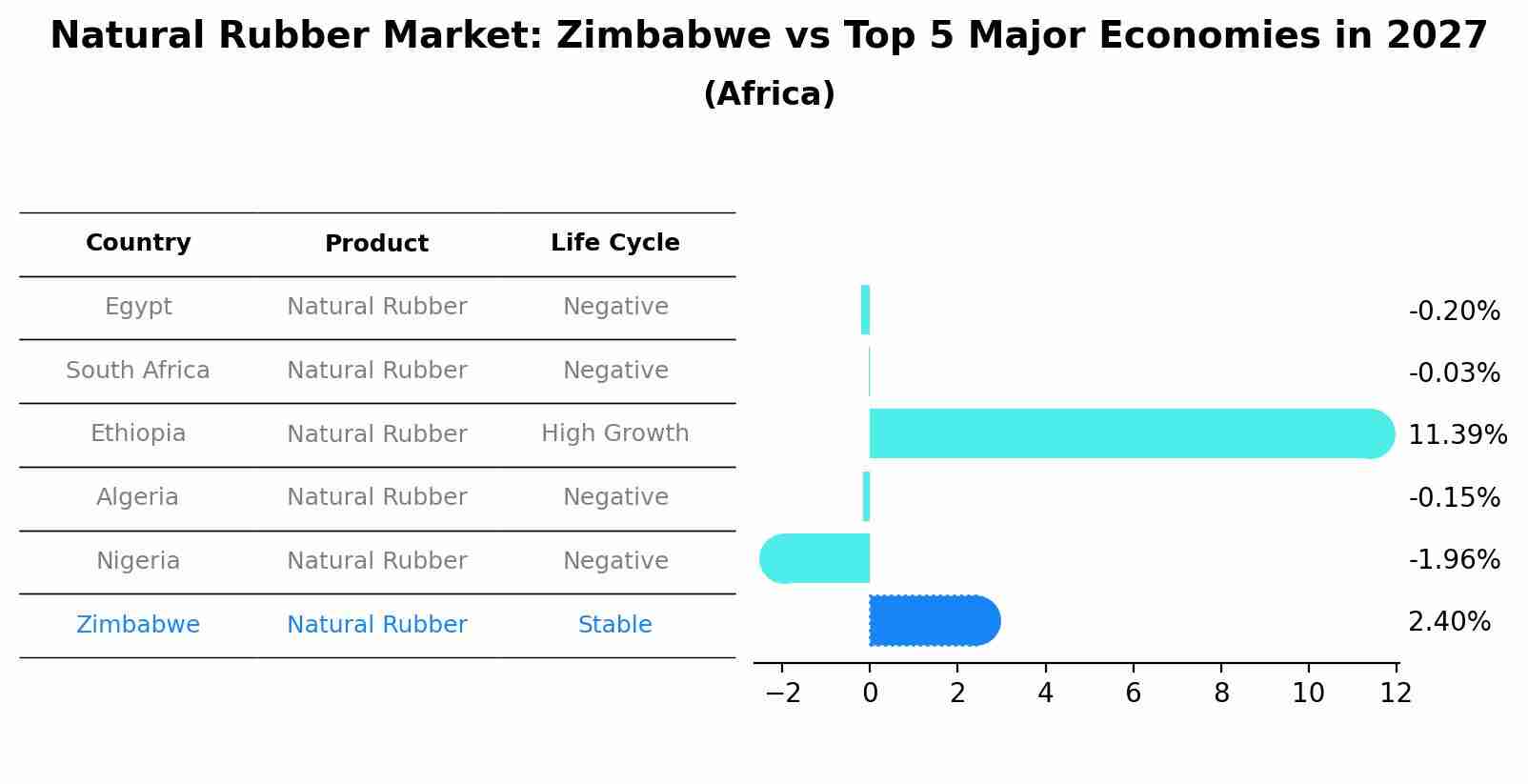 Natural Rubber Market: Zimbabwe vs Top 5 Major Economies in 2027
(Africa)

| Country | Product | Life Cycle |
|---|---|---|
| Egypt | Natural Rubber | Negative |
| South Africa | Natural Rubber | Negative |
| Ethiopia | Natural Rubber | High Growth |
| Algeria | Natural Rubber | Negative |
| Nigeria | Natural Rubber | Negative |
| Zimbabwe | Natural Rubber | Stable |

-0.20%
-0.03%
11.39%
-0.15%
-1.96%
2.40%

−2 0 2 4 6 8 10 12